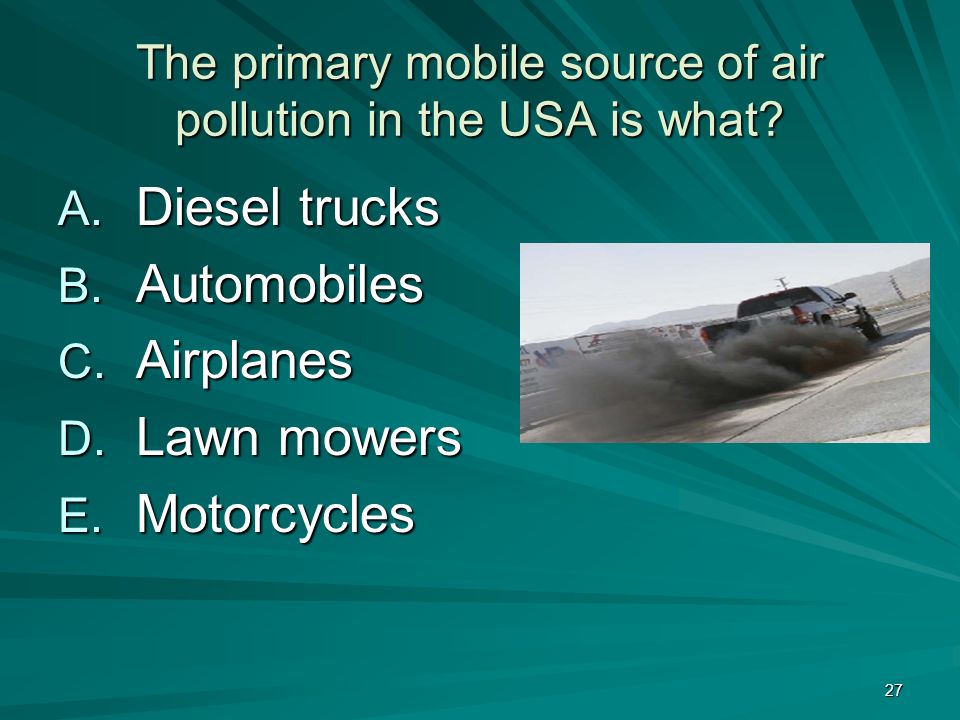 The primary mobile source of air pollution in the USA is what?

A. Diesel trucks
B. Automobiles
C. Airplanes
D. Lawn mowers
E. Motorcycles

27